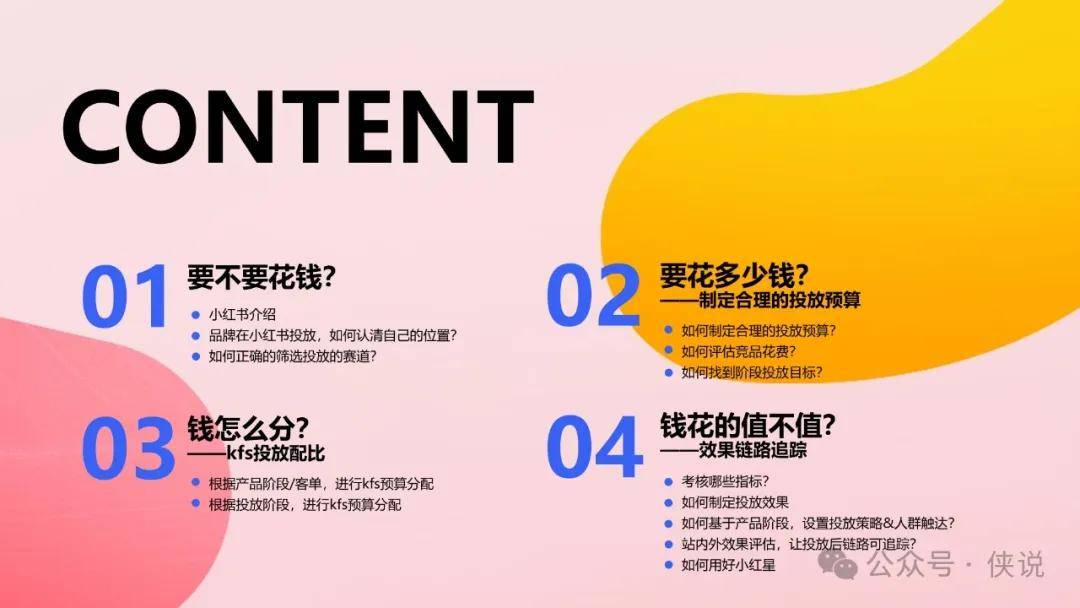 CONTENT

01 要不要花钱?

- 小红书介绍
- 品牌在小红书投放，如何认清自己的位置?
- 如何正确的筛选投放的赛道?

02 要花多少钱?
——制定合理的投放预算

- 如何制定合理的投放预算?
- 如何评估竞品花费?
- 如何找到阶段投放目标?

03 钱怎么分?
——kfs投放配比

- 根据产品阶段/客单，进行kfs预算分配
- 根据投放阶段，进行kfs预算分配

04 钱花的值不值?
——效果链路追踪

- 考核哪些指标?
- 如何制定投放效果
- 如何基于产品阶段，设置投放策略&人群触达?
- 站内外效果评估，让投放后链路可追踪?
- 如何用好小红星

公众号 · 侠说